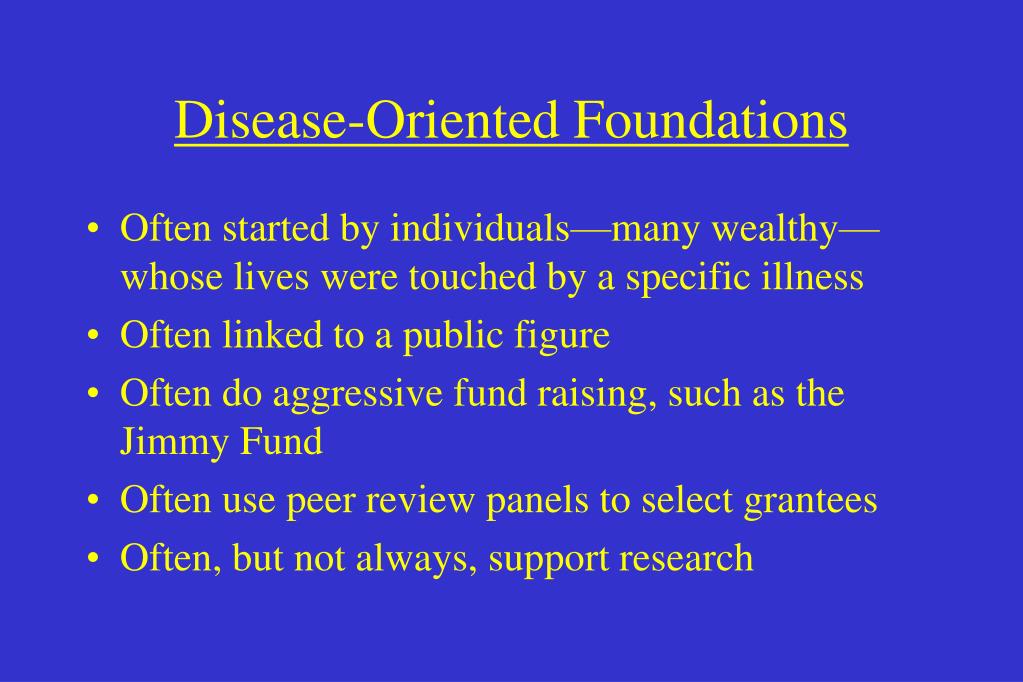 Disease-Oriented Foundations

• Often started by individuals—many wealthy—whose lives were touched by a specific illness
• Often linked to a public figure
• Often do aggressive fund raising, such as the Jimmy Fund
• Often use peer review panels to select grantees
• Often, but not always, support research